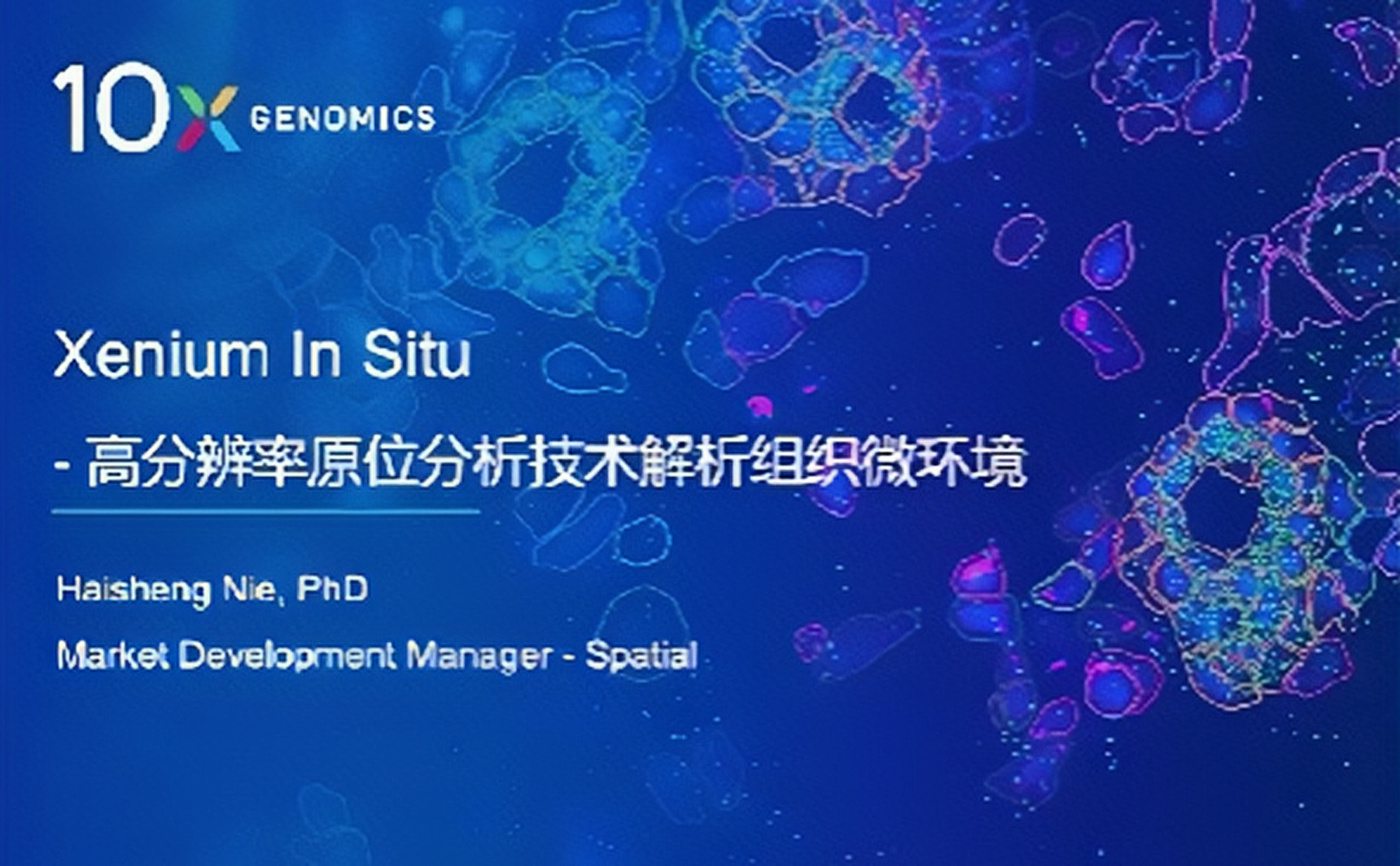 10X GENOMICS

Xenium In Situ

- 高分辨率原位分析技术解析组织微环境

Haisheng Nie, PhD

Market Development Manager - Spatial